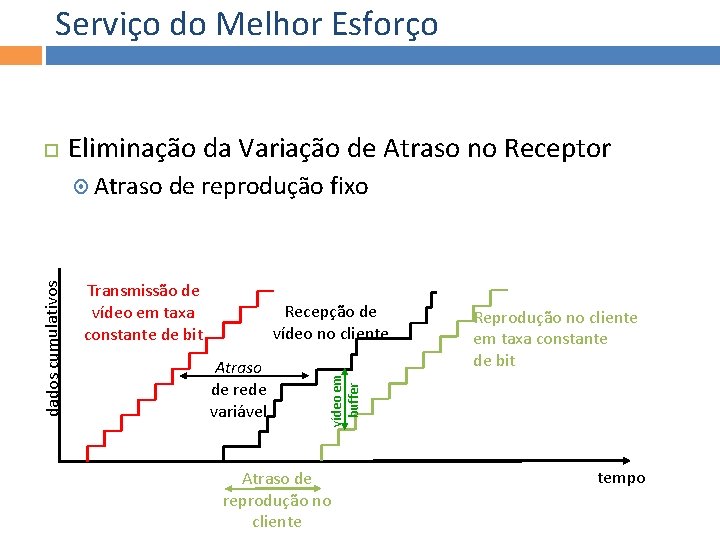 Serviço do Melhor Esforço

Eliminação da Variação de Atraso no Receptor

Atraso de reprodução fixo

dados cumulativos

Transmissão de vídeo em taxa constante de bit

Recepção de vídeo no cliente

Reprodução no cliente em taxa constante de bit

Atraso de rede variável

vídeo em buffer

Atraso de reprodução no cliente

tempo